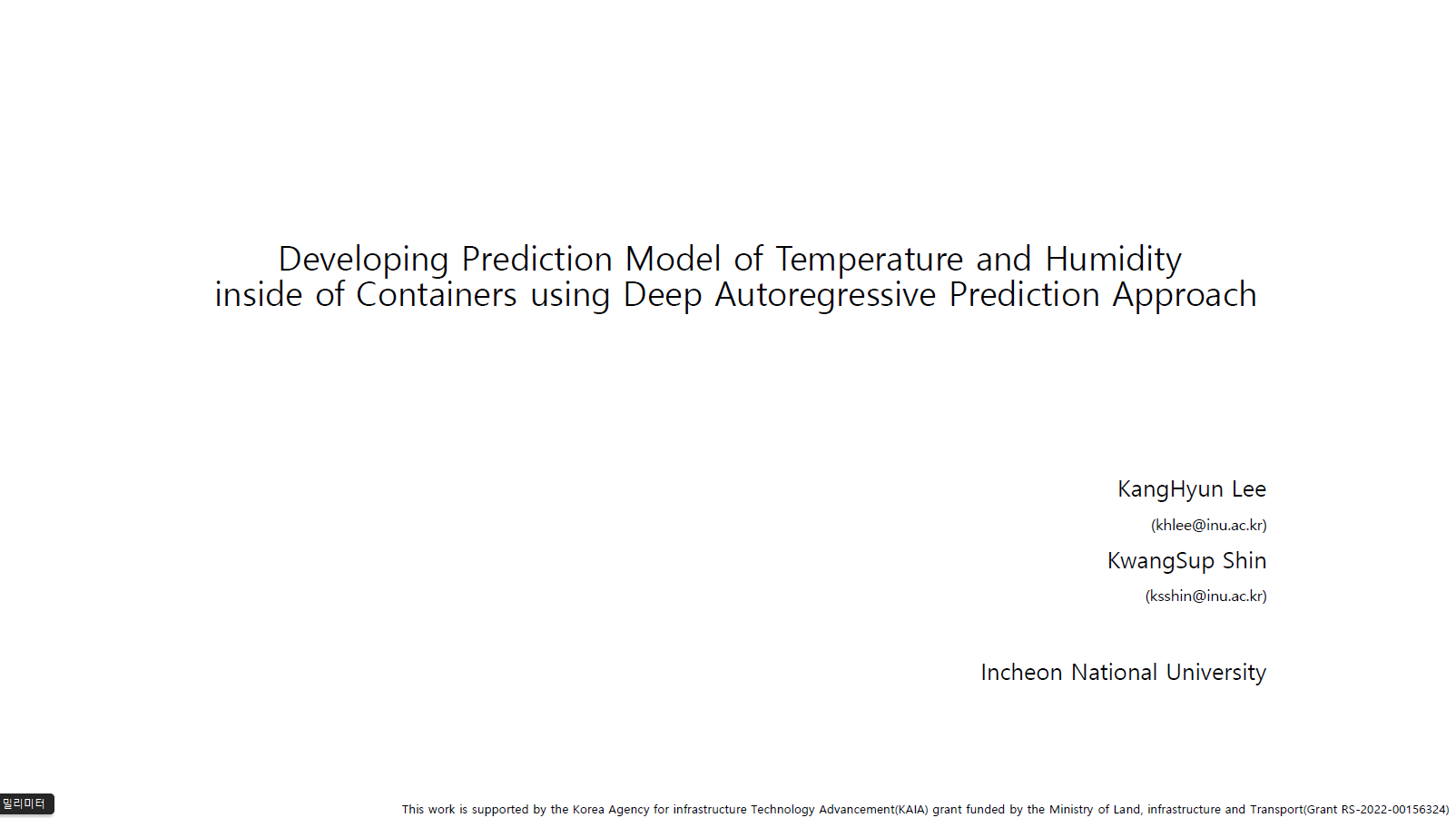 Developing Prediction Model of Temperature and Humidity inside of Containers using Deep Autoregressive Prediction Approach

KangHyun Lee

(khlee@inu.ac.kr)

KwangSup Shin

(ksshin@inu.ac.kr)

Incheon National University

밀리미터

This work is supported by the Korea Agency for infrastructure Technology Advancement(KAIA) grant funded by the Ministry of Land, infrastructure and Transport(Grant RS-2022-00156324)